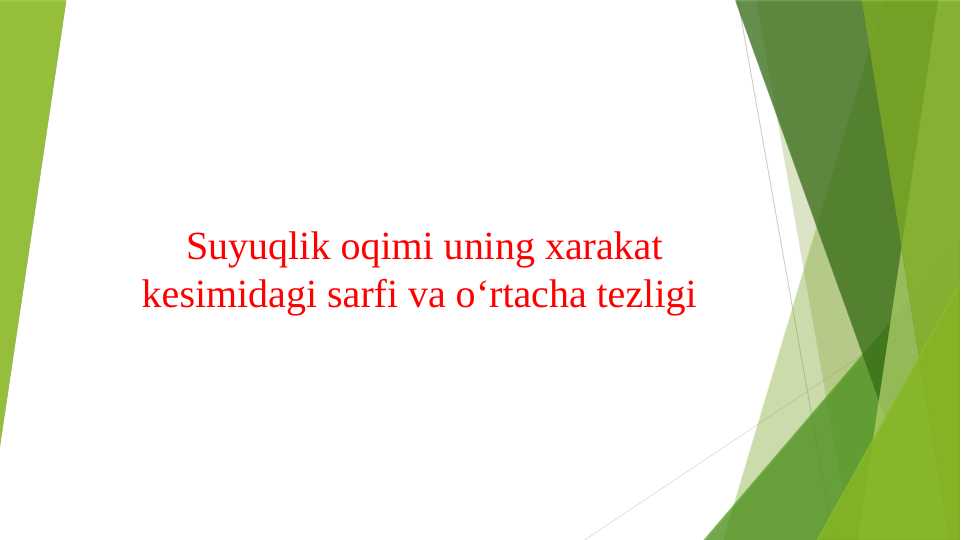 Suyuqlik oqimi uning xarakat kesimidagi sarfi va o‘rtacha tezligi